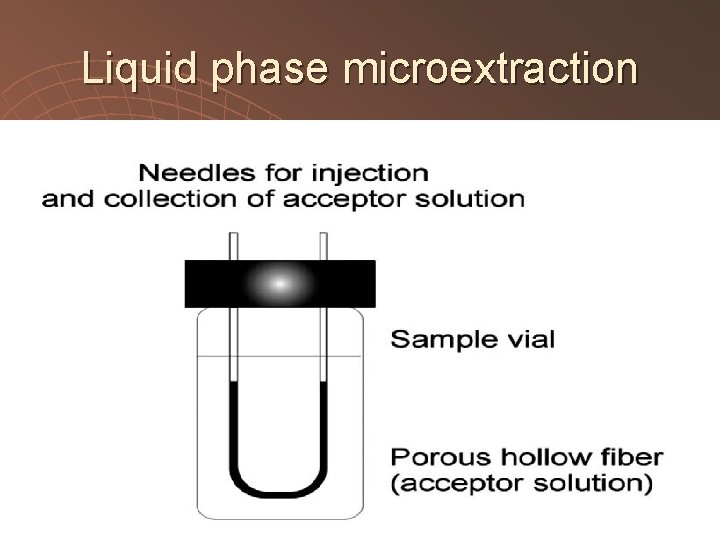 Liquid phase microextraction

Needles for injection and collection of acceptor solution

Sample vial

Porous hollow fiber (acceptor solution)